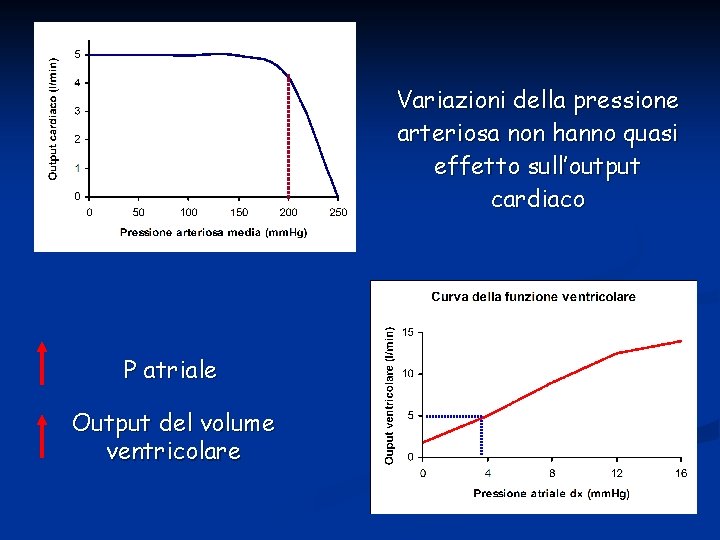 Output cardiaco (l/min)
5
4
3
2
1
0
0 50 100 150 200 250
Pressione arteriosa media (mmHg)

Variazioni della pressione arteriosa non hanno quasi effetto sull'output cardiaco

P atriale

Output del volume ventricolare

Curva della funzione ventricolare
Ouput ventricolare (l/min)
15
10
5
0
0 4 8 12 16
Pressione atriale dx (mmHg)